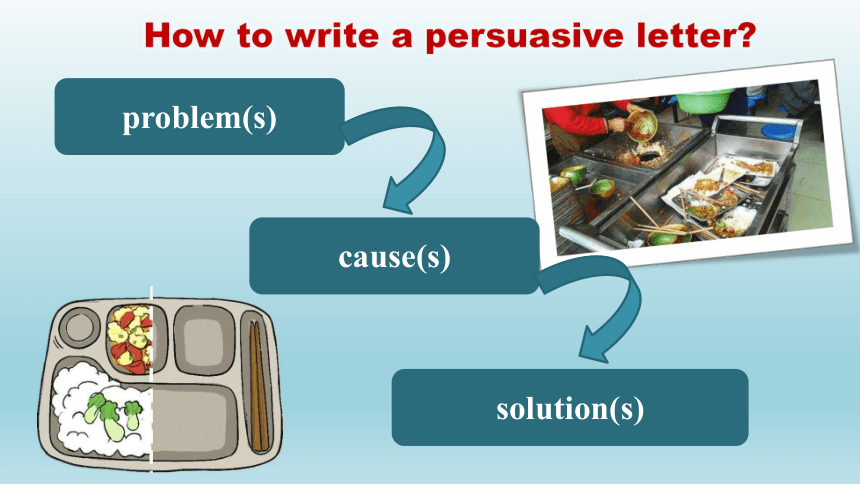 How to write a persuasive letter?

problem(s)

cause(s)

solution(s)